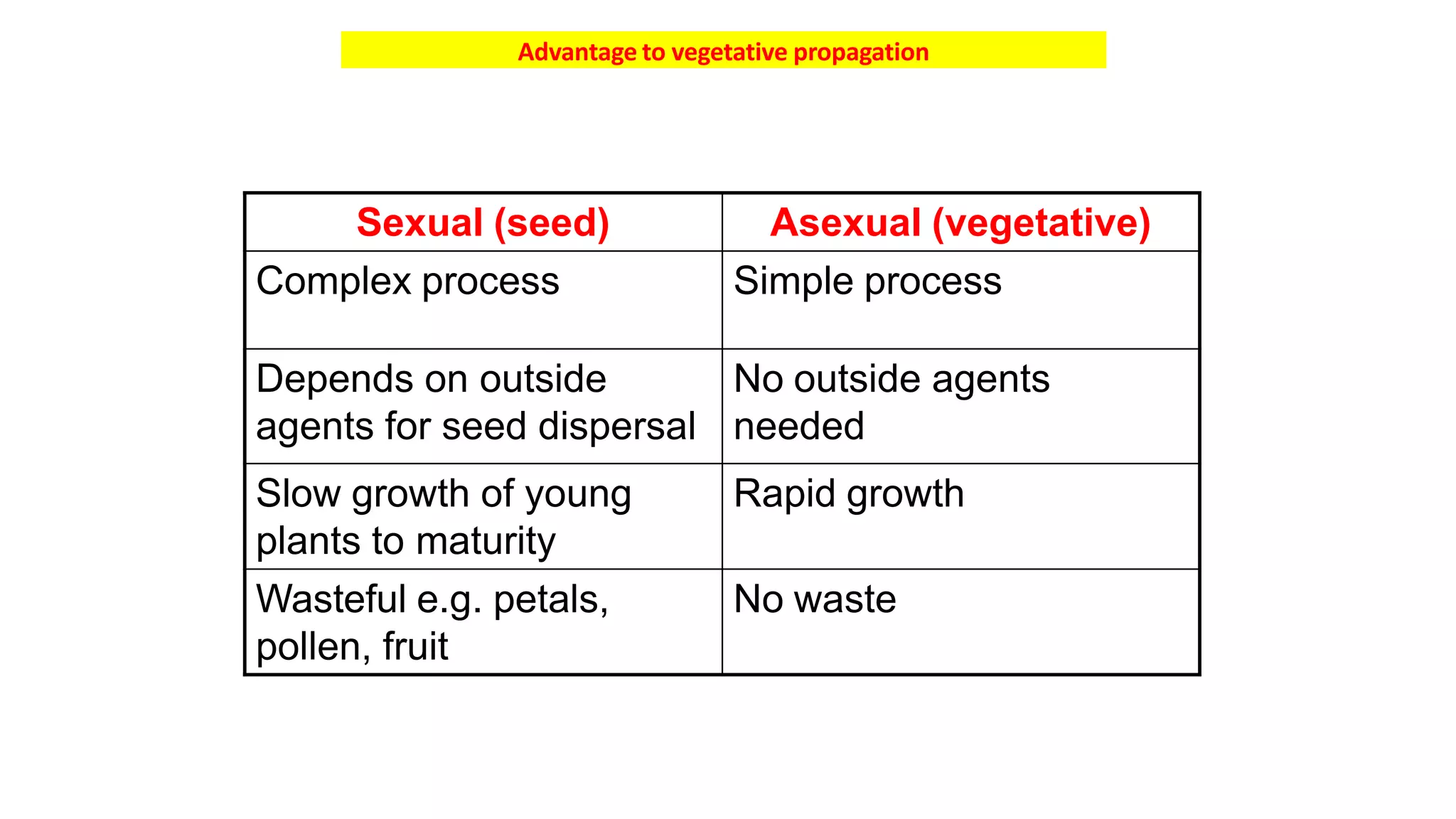 Advantage to vegetative propagation

| Sexual (seed) | Asexual (vegetative) |
|---|---|
| Complex process | Simple process |
| Depends on outside agents for seed dispersal | No outside agents needed |
| Slow growth of young plants to maturity | Rapid growth |
| Wasteful e.g. petals, pollen, fruit | No waste |